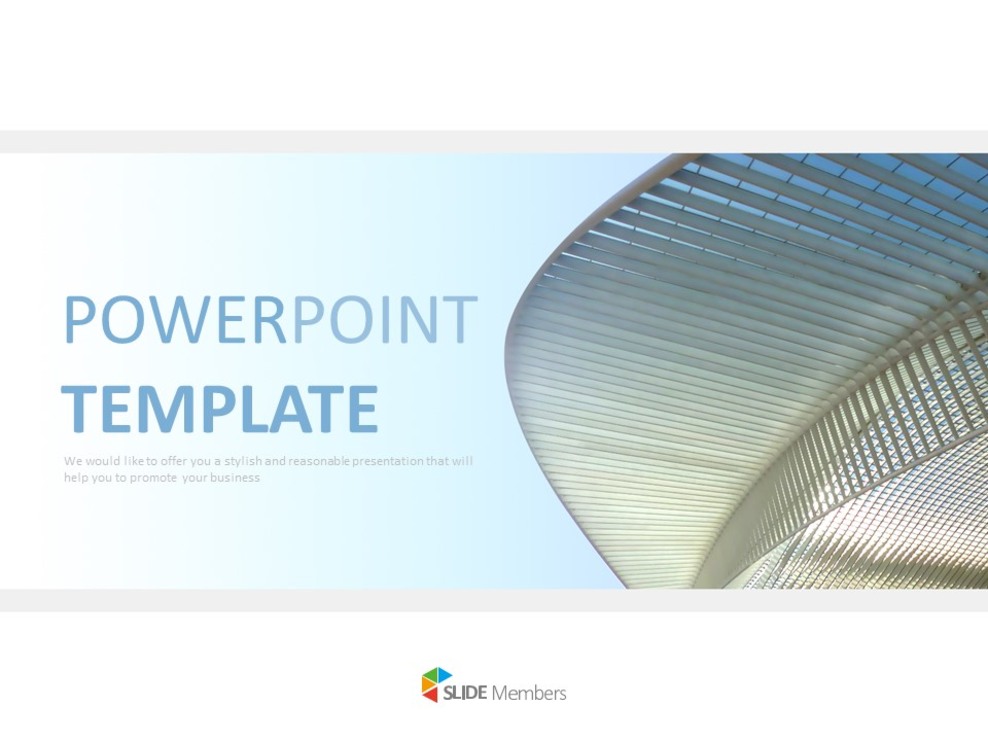 POWERPOINT
TEMPLATE

We would like to offer you a stylish and reasonable presentation that will help you to promote your business

SLIDE Members